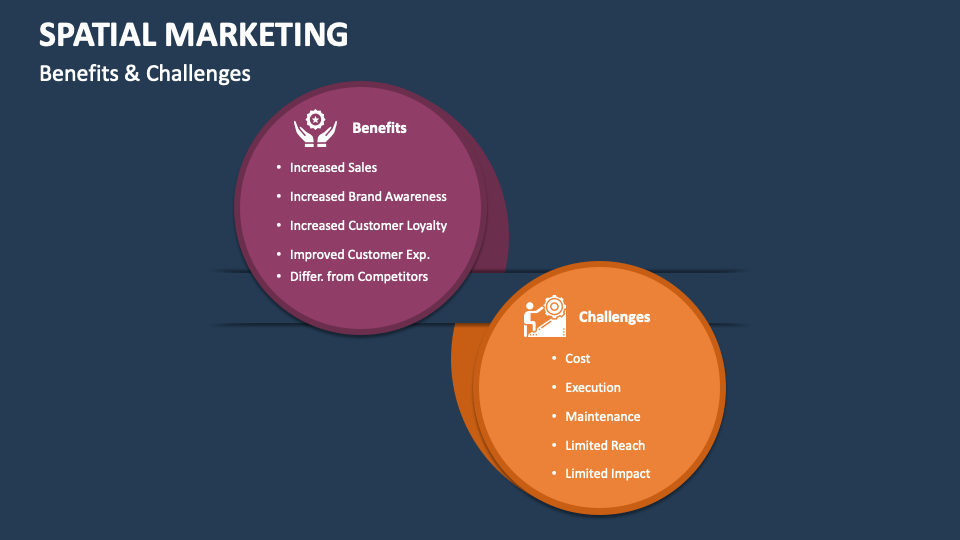 SPATIAL MARKETING
Benefits & Challenges

Benefits
• Increased Sales
• Increased Brand Awareness
• Increased Customer Loyalty
• Improved Customer Exp.
• Differ. from Competitors

Challenges
• Cost
• Execution
• Maintenance
• Limited Reach
• Limited Impact